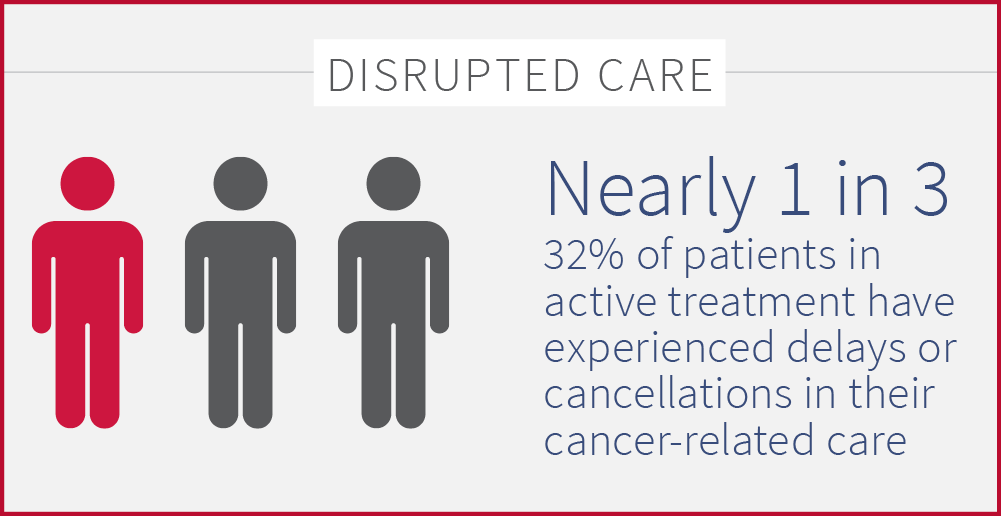 DISRUPTED CARE

Nearly 1 in 3

32% of patients in active treatment have experienced delays or cancellations in their cancer-related care